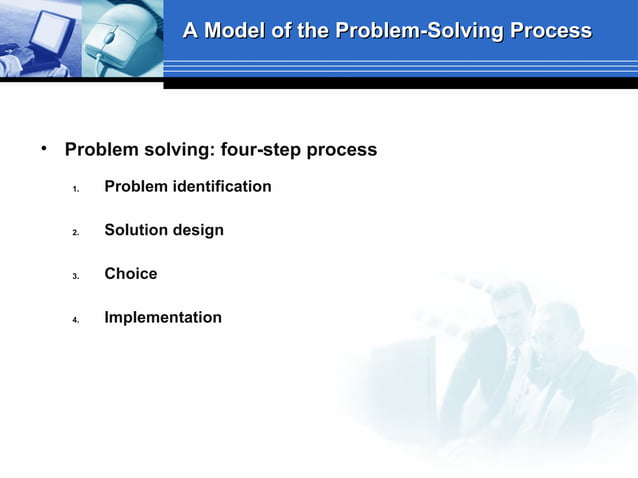 A Model of the Problem-Solving Process

• Problem solving: four-step process

1. Problem identification

2. Solution design

3. Choice

4. Implementation